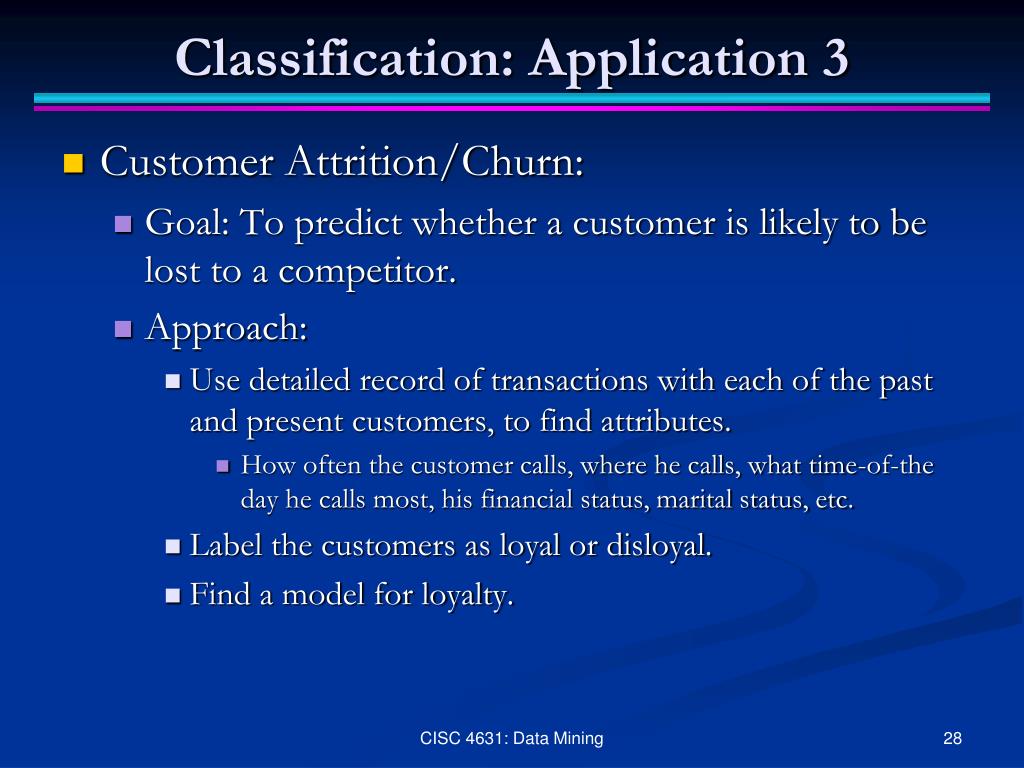 Classification: Application 3

Customer Attrition/Churn:

Goal: To predict whether a customer is likely to be lost to a competitor.

Approach:

Use detailed record of transactions with each of the past and present customers, to find attributes.

How often the customer calls, where he calls, what time-of-the day he calls most, his financial status, marital status, etc.

Label the customers as loyal or disloyal.

Find a model for loyalty.

CISC 4631: Data Mining

28